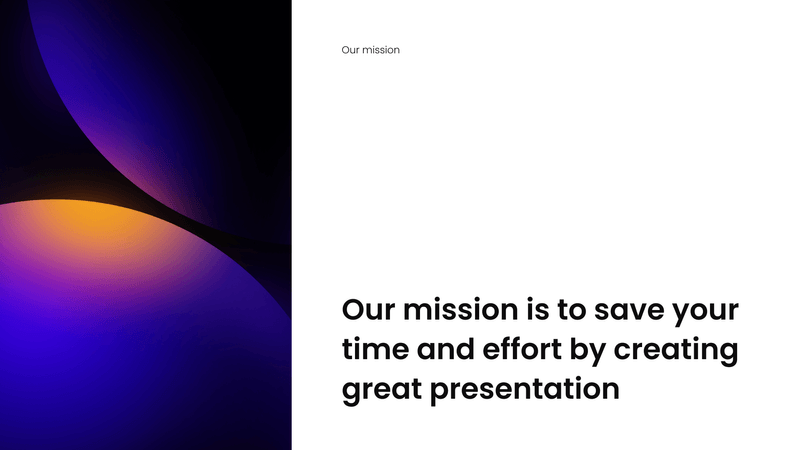 Our mission

Our mission is to save your time and effort by creating great presentation